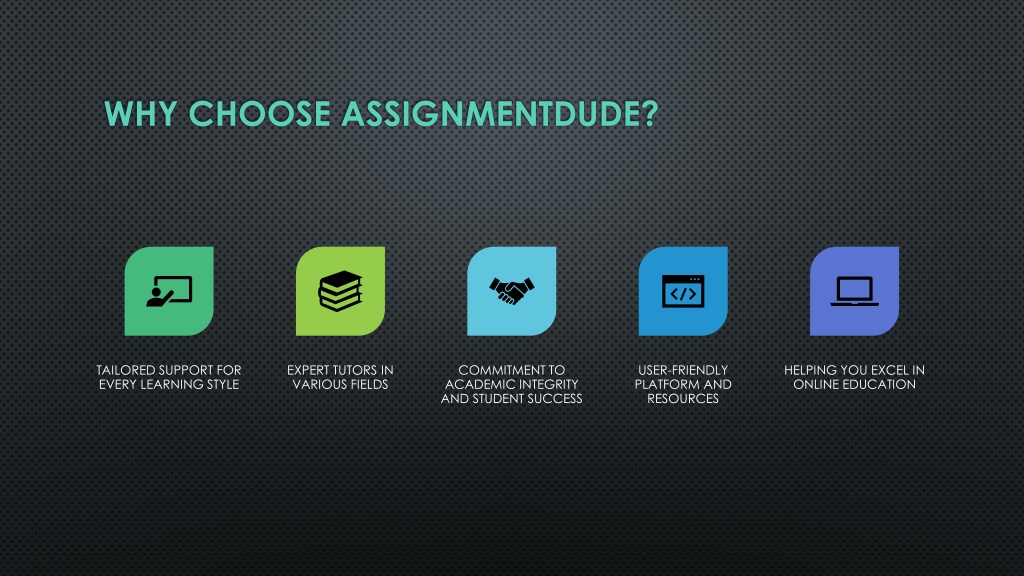 WHY CHOOSE ASSIGNMENTDUDE?

TAILORED SUPPORT FOR EVERY LEARNING STYLE

EXPERT TUTORS IN VARIOUS FIELDS

COMMITMENT TO ACADEMIC INTEGRITY AND STUDENT SUCCESS

USER-FRIENDLY PLATFORM AND RESOURCES

HELPING YOU EXCEL IN ONLINE EDUCATION